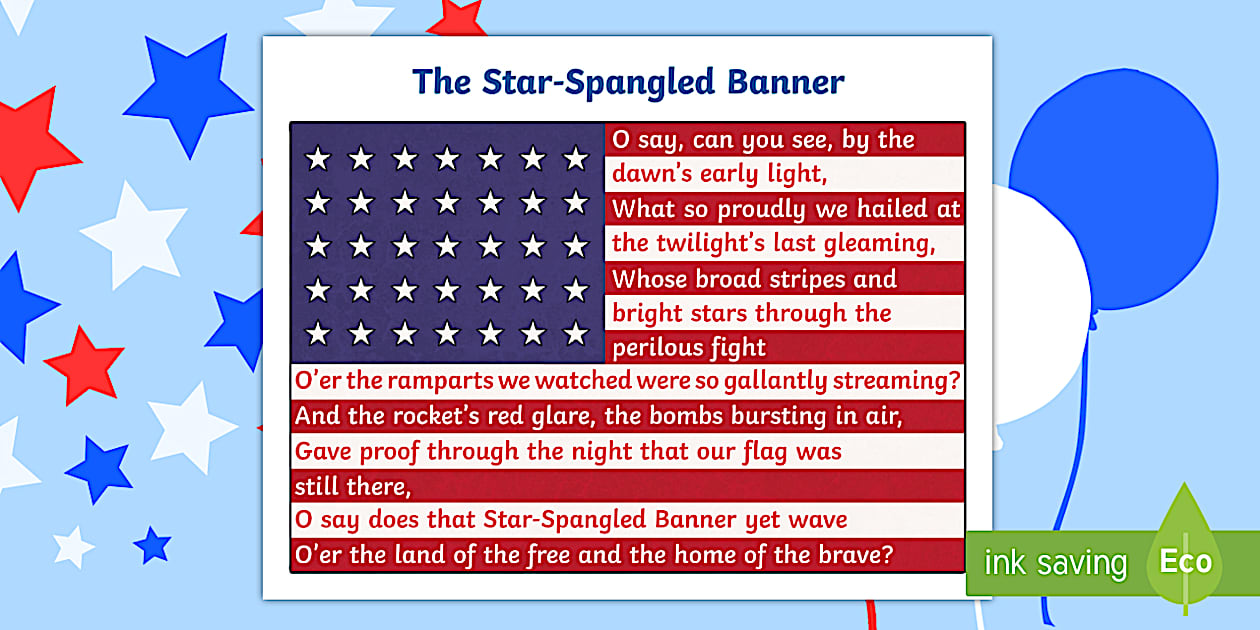 The Star-Spangled Banner

O say, can you see, by the dawn's early light,
What so proudly we hailed at the twilight's last gleaming,
Whose broad stripes and bright stars through the perilous fight
O'er the ramparts we watched were so gallantly streaming?
And the rocket's red glare, the bombs bursting in air,
Gave proof through the night that our flag was still there,
O say does that Star-Spangled Banner yet wave
O'er the land of the free and the home of the brave?

ink saving Eco